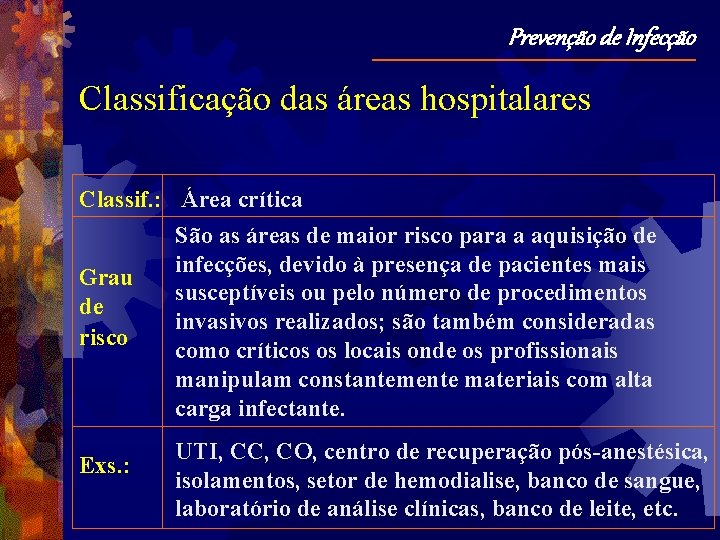 Prevenção de Infecção

Classificação das áreas hospitalares

| Classif.: | Área crítica |
|---|---|
| Grau de risco | São as áreas de maior risco para a aquisição de infecções, devido à presença de pacientes mais susceptíveis ou pelo número de procedimentos invasivos realizados; são também consideradas como críticos os locais onde os profissionais manipulam constantemente materiais com alta carga infectante. |
| Exs.: | UTI, CC, CO, centro de recuperação pós-anestésica, isolamentos, setor de hemodialise, banco de sangue, laboratório de análise clínicas, banco de leite, etc. |